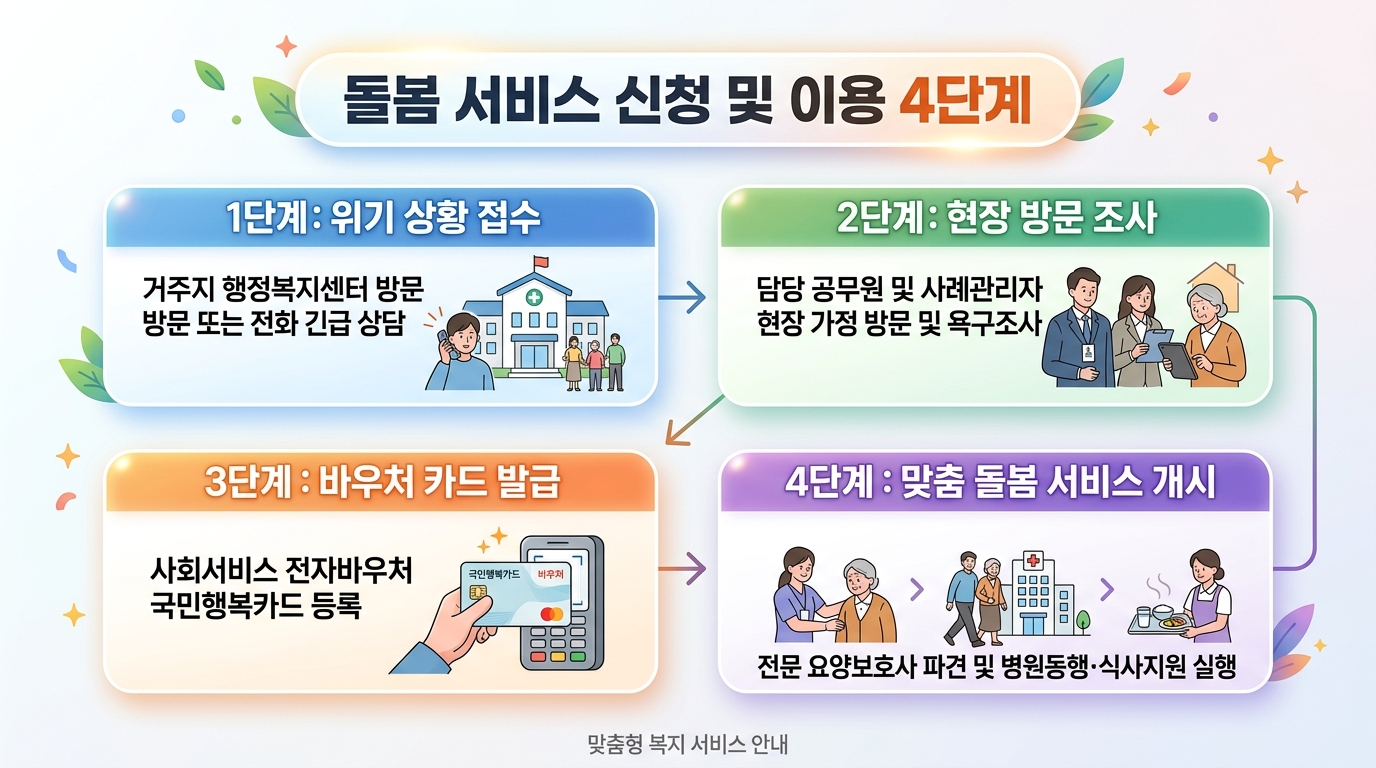 돌봄 서비스 신청 및 이용 4단계

1단계: 위기 상황 접수

거주지 행정복지센터 방문
방문 또는 전화 긴급 상담

2단계: 현장 방문 조사

담당 공무원 및 사례관리자
현장 가정 방문 및 욕구조사

3단계 : 바우처 카드 발급

사회서비스 전자바우처
국민행복카드 등록

국민행복카드 바우처

4단계 : 맞춤 돌봄 서비스 개시

전문 요양보호사 파견 및 병원동행·식사지원 실행

맞춤형 복지 서비스 안내